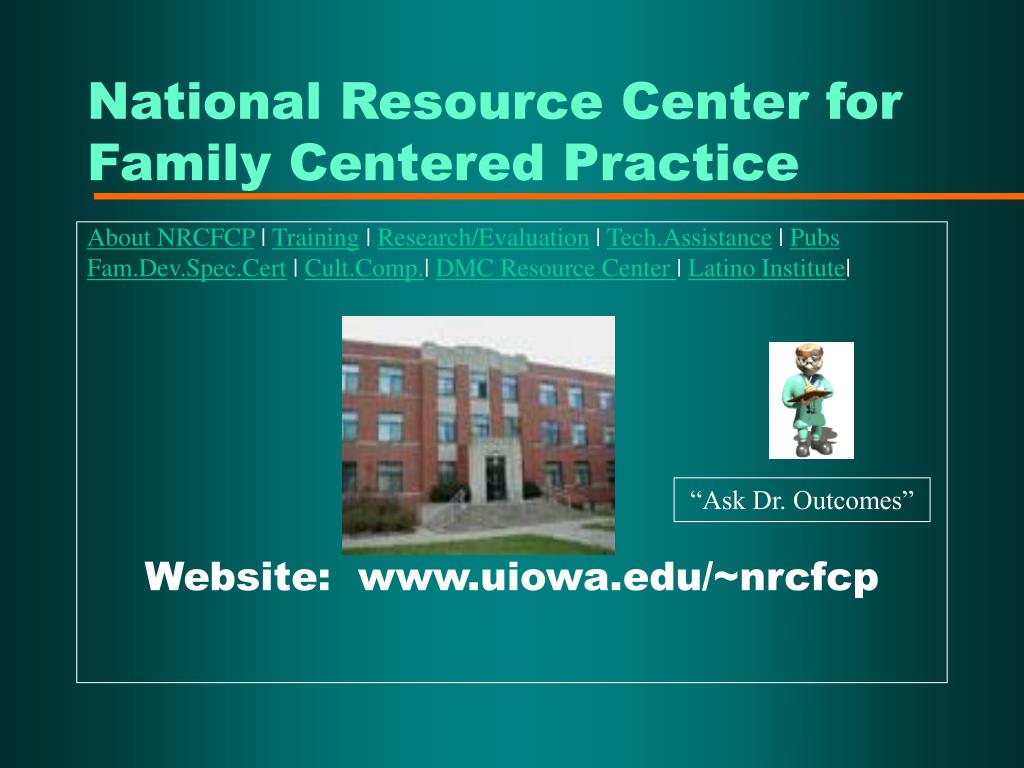 National Resource Center for Family Centered Practice

About NRCFCP | Training | Research/Evaluation | Tech.Assistance | Pubs Fam.Dev.Spec.Cert | Cult.Comp.| DMC Resource Center | Latino Institute|

“Ask Dr. Outcomes”

Website: www.uiowa.edu/~nrcfcp